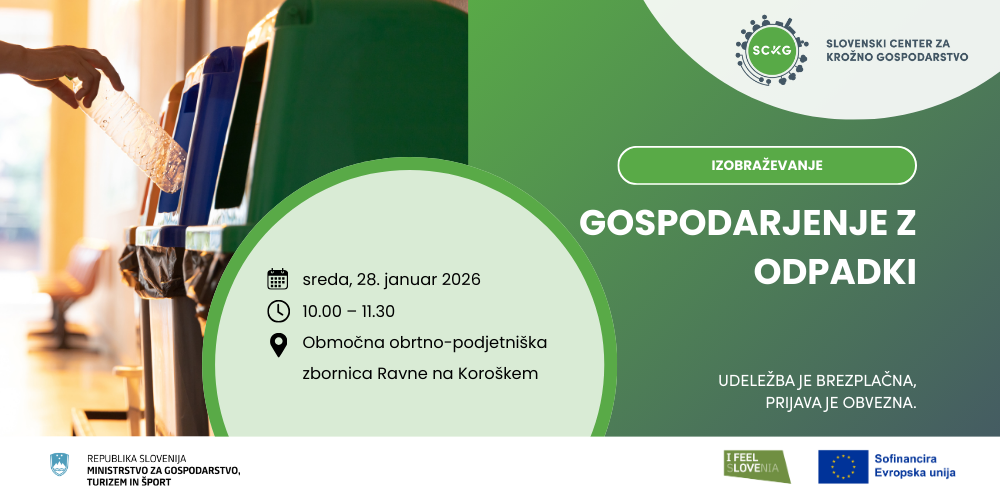 SCKG
SLOVENSKI CENTER ZA KROŽNO GOSPODARSTVO

IZOBRAŽEVANJE

GOSPODARJENJE Z ODPADKI

sreda, 28. januar 2026

10.00 – 11.30

Območna obrtno-podjetniška zbornica Ravne na Koroškem

UDELEŽBA JE BREZPLAČNA, PRIJAVA JE OBVEZNA.

REPUBLIKA SLOVENIJA
MINISTRSTVO ZA GOSPODARSTVO, TURIZEM IN ŠPORT

I FEEL SLOVENIA

Sofinancira Evropska unija